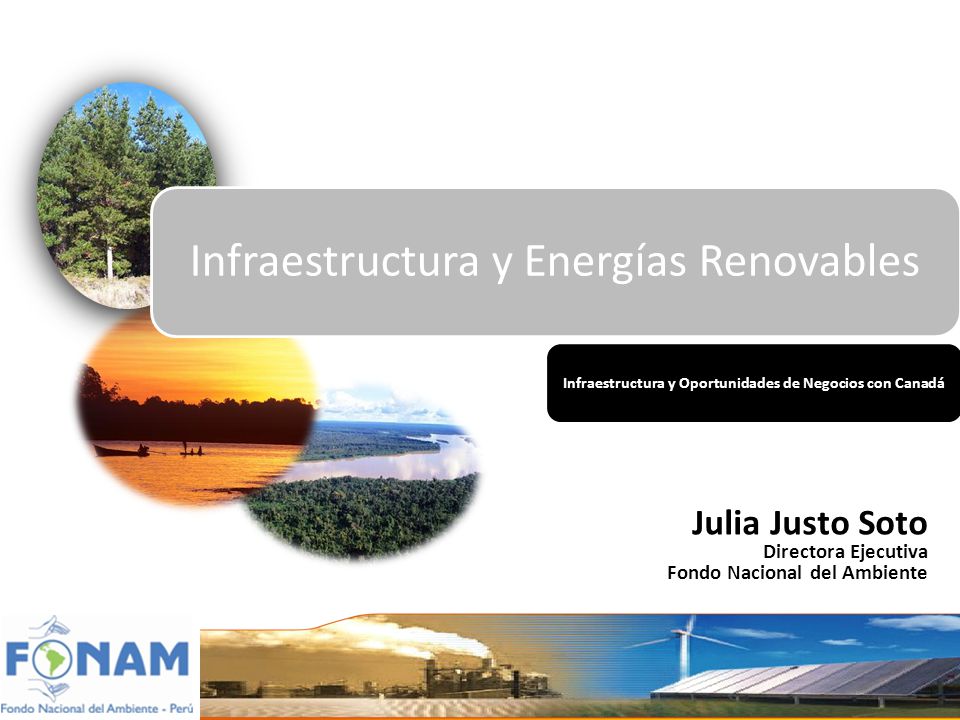 Infraestructura y Energías Renovables

Infraestructura y Oportunidades de Negocios con Canadá

Julia Justo Soto
Directora Ejecutiva
Fondo Nacional del Ambiente

FONAM
Fondo Nacional del Ambiente - Perú